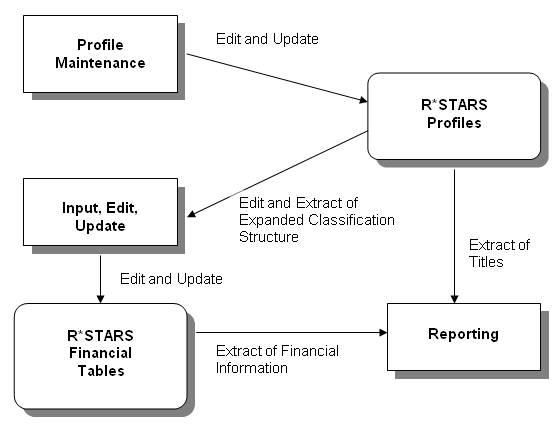 Profile Maintenance

Edit and Update

R*STARS Profiles

Input, Edit, Update

Edit and Extract of Expanded Classification Structure

Extract of Titles

Edit and Update

R*STARS Financial Tables

Extract of Financial Information

Reporting